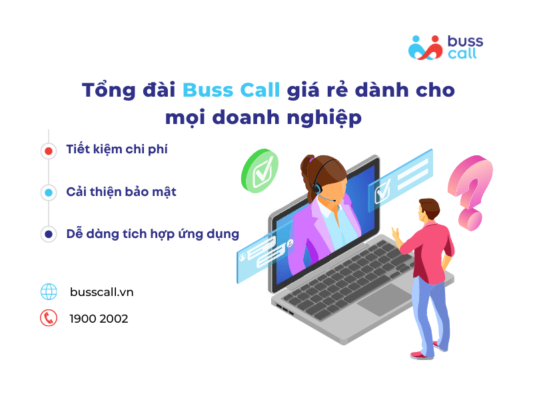 buss call

Tổng đài Buss Call giá rẻ dành cho mọi doanh nghiệp

Tiết kiệm chi phí

Cải thiện bảo mật

Dễ dàng tích hợp ứng dụng

busscall.vn

1900 2002